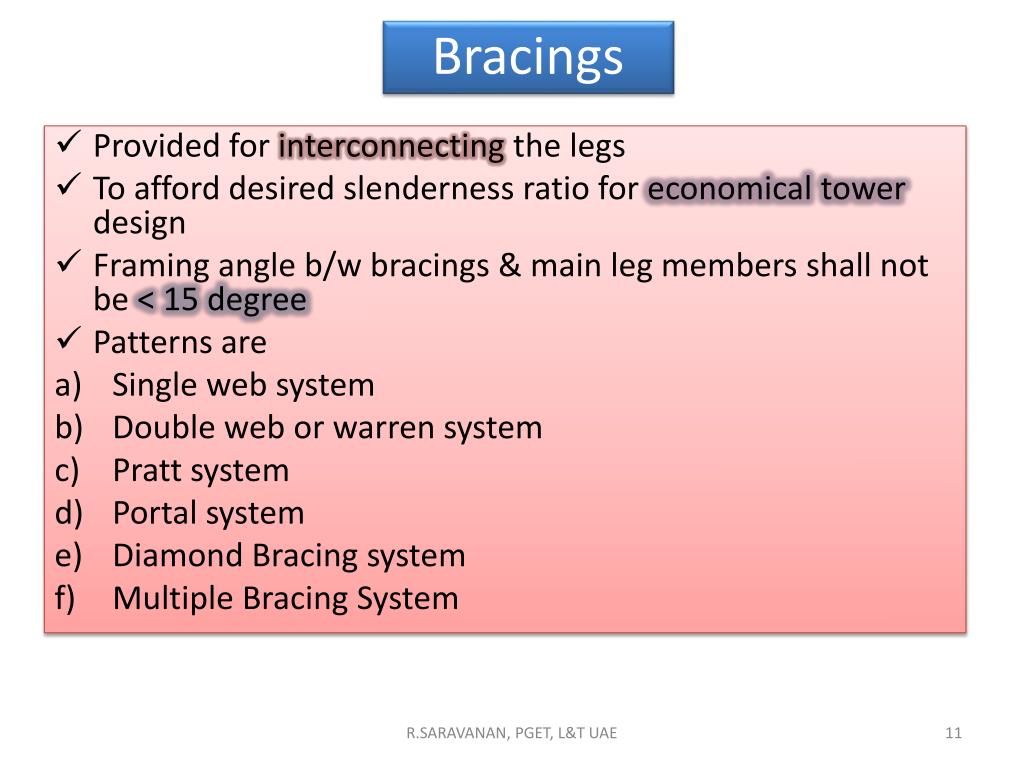 Bracings

✓ Provided for interconnecting the legs
✓ To afford desired slenderness ratio for economical tower design
✓ Framing angle b/w bracings & main leg members shall not be < 15 degree
✓ Patterns are
a) Single web system
b) Double web or warren system
c) Pratt system
d) Portal system
e) Diamond Bracing system
f) Multiple Bracing System

R.SARAVANAN, PGET, L&T UAE

11